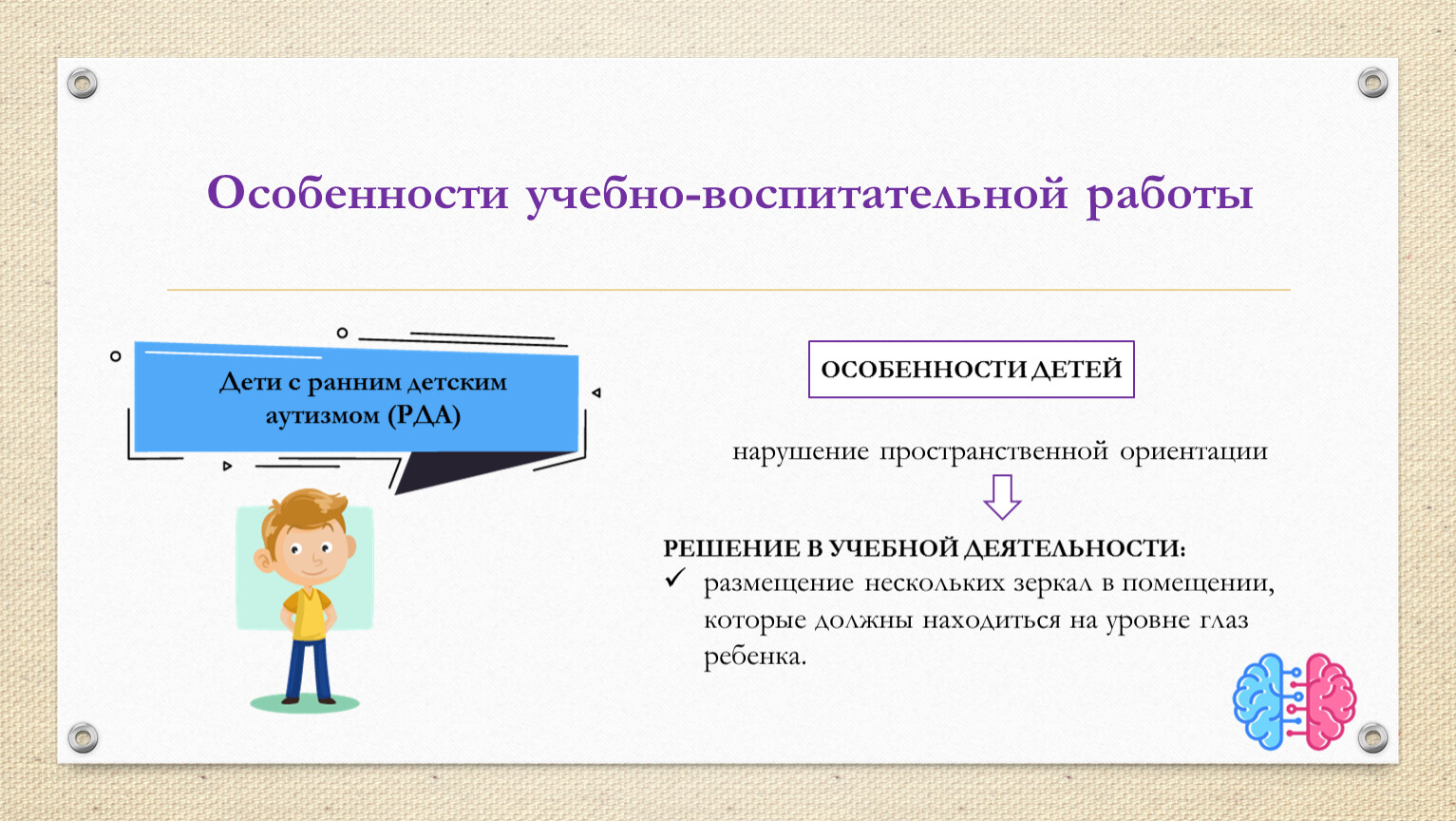 Особенности учебно-воспитательной работы

Дети с ранним детским аутизмом (РДА)

ОСОБЕННОСТИ ДЕТЕЙ

нарушение пространственной ориентации

РЕШЕНИЕ В УЧЕБНОЙ ДЕЯТЕЛЬНОСТИ:

✓ размещение нескольких зеркал в помещении, которые должны находиться на уровне глаз ребенка.